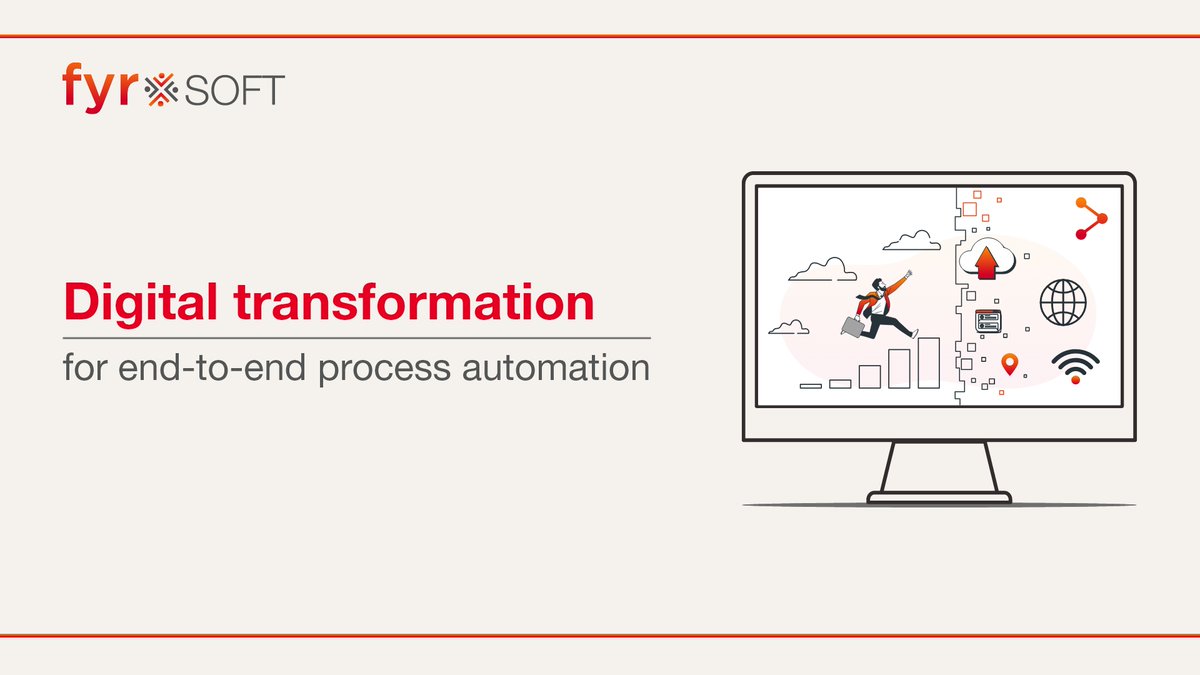 fyr SOFT

Digital transformation

for end-to-end process automation